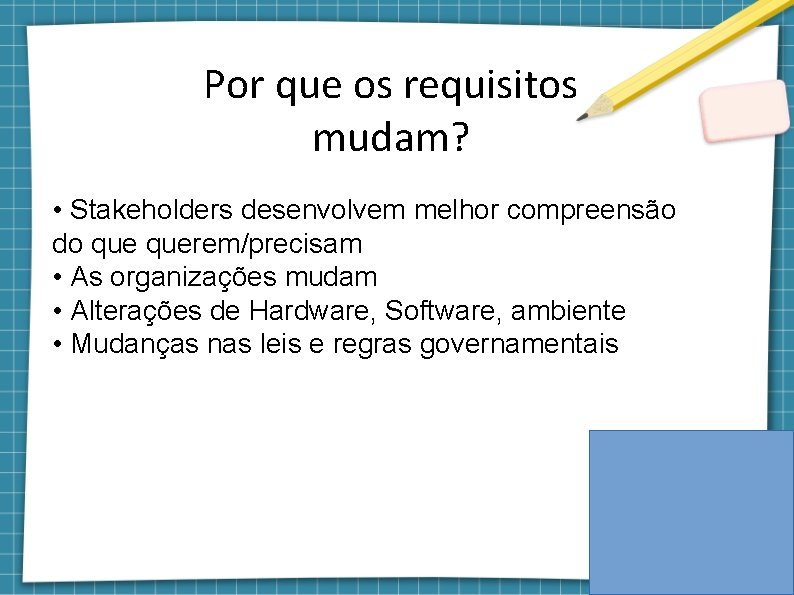 Por que os requisitos mudam?

• Stakeholders desenvolvem melhor compreensão do que querem/precisam
• As organizações mudam
• Alterações de Hardware, Software, ambiente
• Mudanças nas leis e regras governamentais